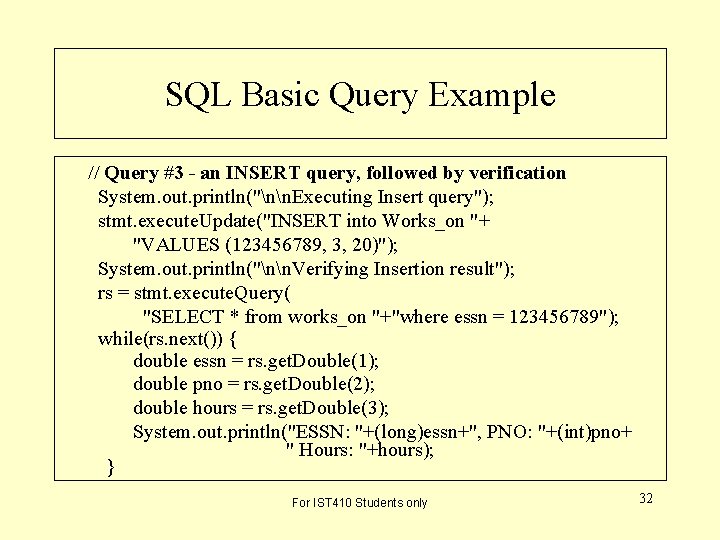 SQL Basic Query Example

// Query #3 - an INSERT query, followed by verification
System.out.println("\n\nExecuting Insert query");
stmt.executeUpdate("INSERT into Works_on "+
"VALUES (123456789, 3, 20)");
System.out.println("\n\nVerifying Insertion result");
rs = stmt.executeQuery(
"SELECT * from works_on "+"where essn = 123456789");
while(rs.next()) {
double essn = rs.getDouble(1);
double pno = rs.getDouble(2);
double hours = rs.getDouble(3);
System.out.println("ESSN: "+(long)essn+", PNO: "+(int)pno+
" Hours: "+hours);
}

For IST410 Students only

32